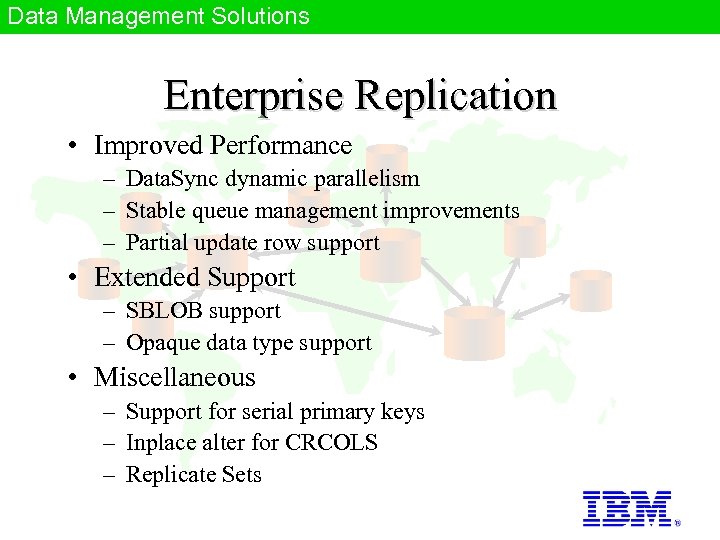 Data Management Solutions

Enterprise Replication

• Improved Performance
– DataSync dynamic parallelism
– Stable queue management improvements
– Partial update row support
• Extended Support
– SBLOB support
– Opaque data type support
• Miscellaneous
– Support for serial primary keys
– Inplace alter for CRCOLS
– Replicate Sets

IBM ®